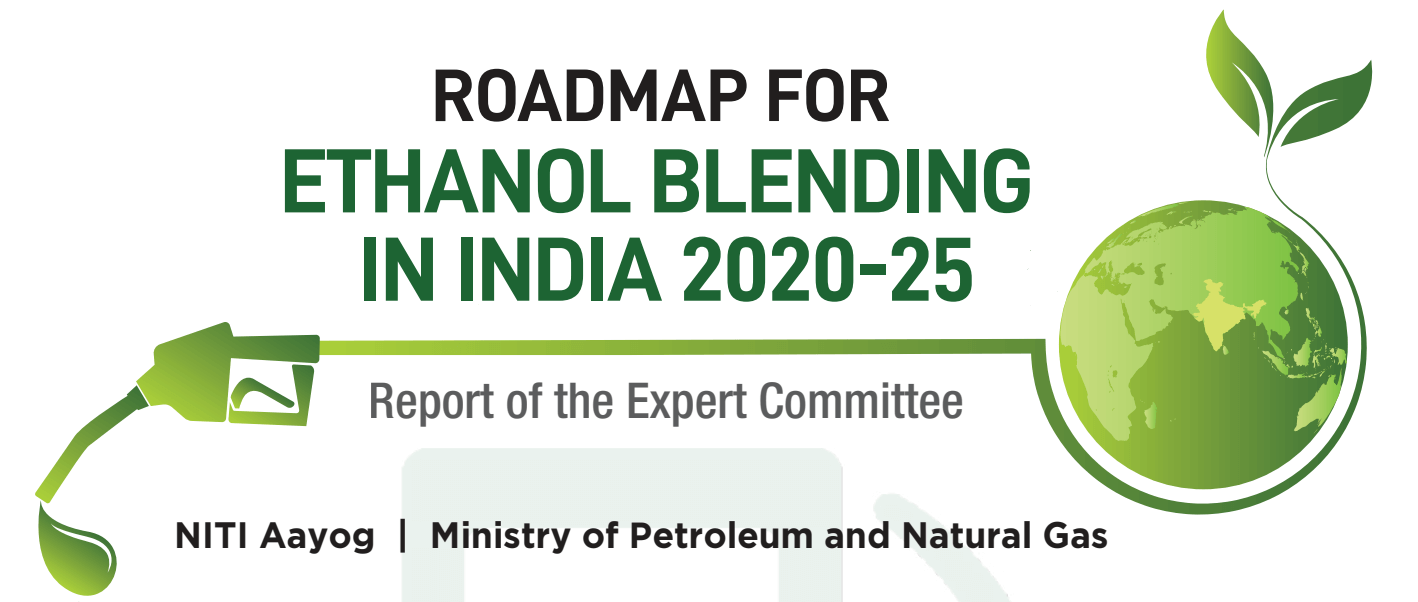 ROADMAP FOR
ETHANOL BLENDING
IN INDIA 2020-25

Report of the Expert Committee

NITI Aayog | Ministry of Petroleum and Natural Gas